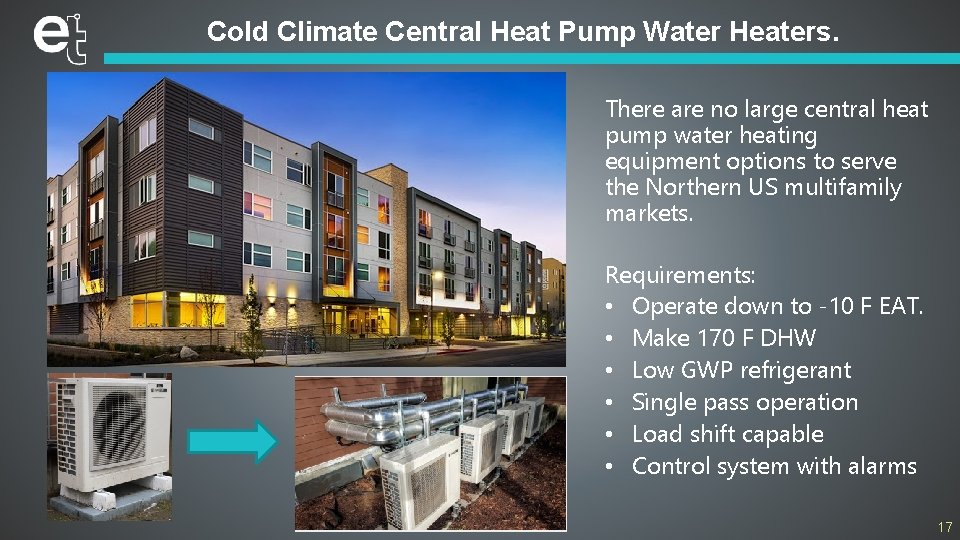 et

Cold Climate Central Heat Pump Water Heaters.

There are no large central heat pump water heating equipment options to serve the Northern US multifamily markets.

Requirements:
• Operate down to -10 F EAT.
• Make 170 F DHW
• Low GWP refrigerant
• Single pass operation
• Load shift capable
• Control system with alarms

17